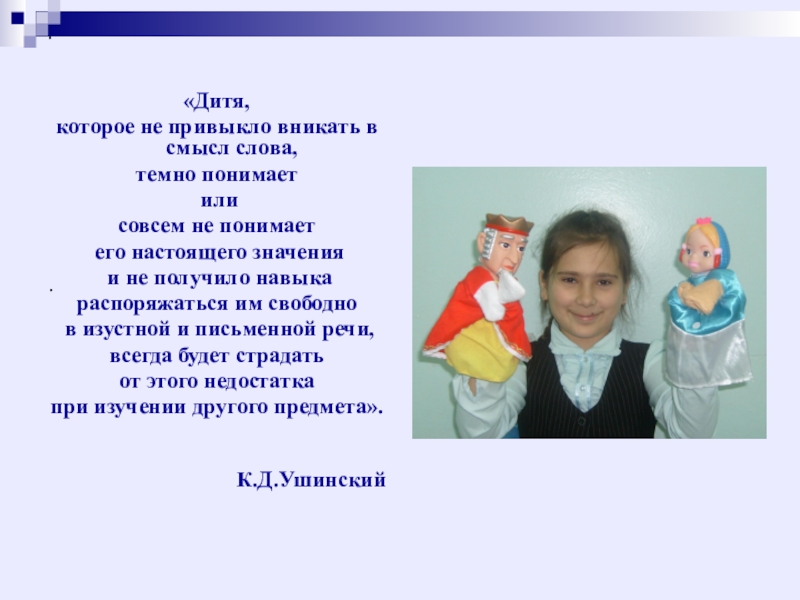 «Дитя,
которое не привыкло вникать в смысл слова,
темно понимает
или
совсем не понимает
его настоящего значения
и не получило навыка
распоряжаться им свободно
в изустной и письменной речи,
всегда будет страдать
от этого недостатка
при изучении другого предмета».

К.Д.Ушинский